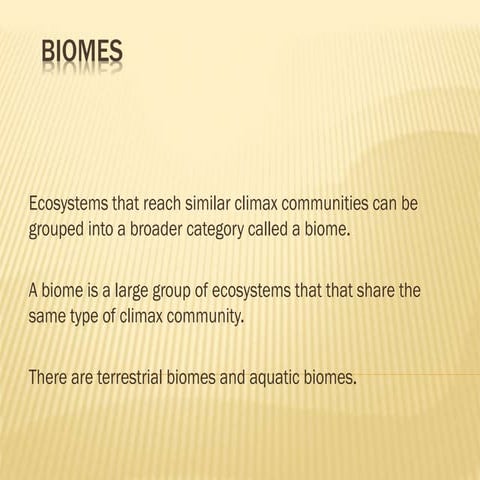 BIOMES

Ecosystems that reach similar climax communities can be grouped into a broader category called a biome.

A biome is a large group of ecosystems that that share the same type of climax community.

There are terrestrial biomes and aquatic biomes.